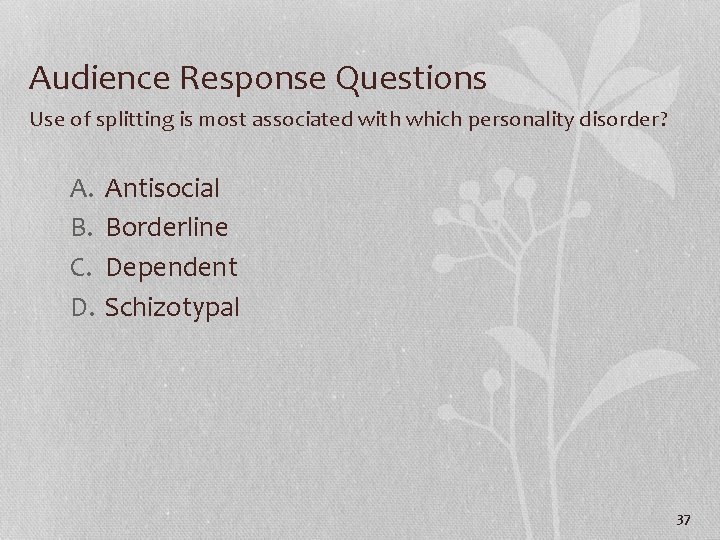 Audience Response Questions

Use of splitting is most associated with which personality disorder?

A. Antisocial
B. Borderline
C. Dependent
D. Schizotypal

37